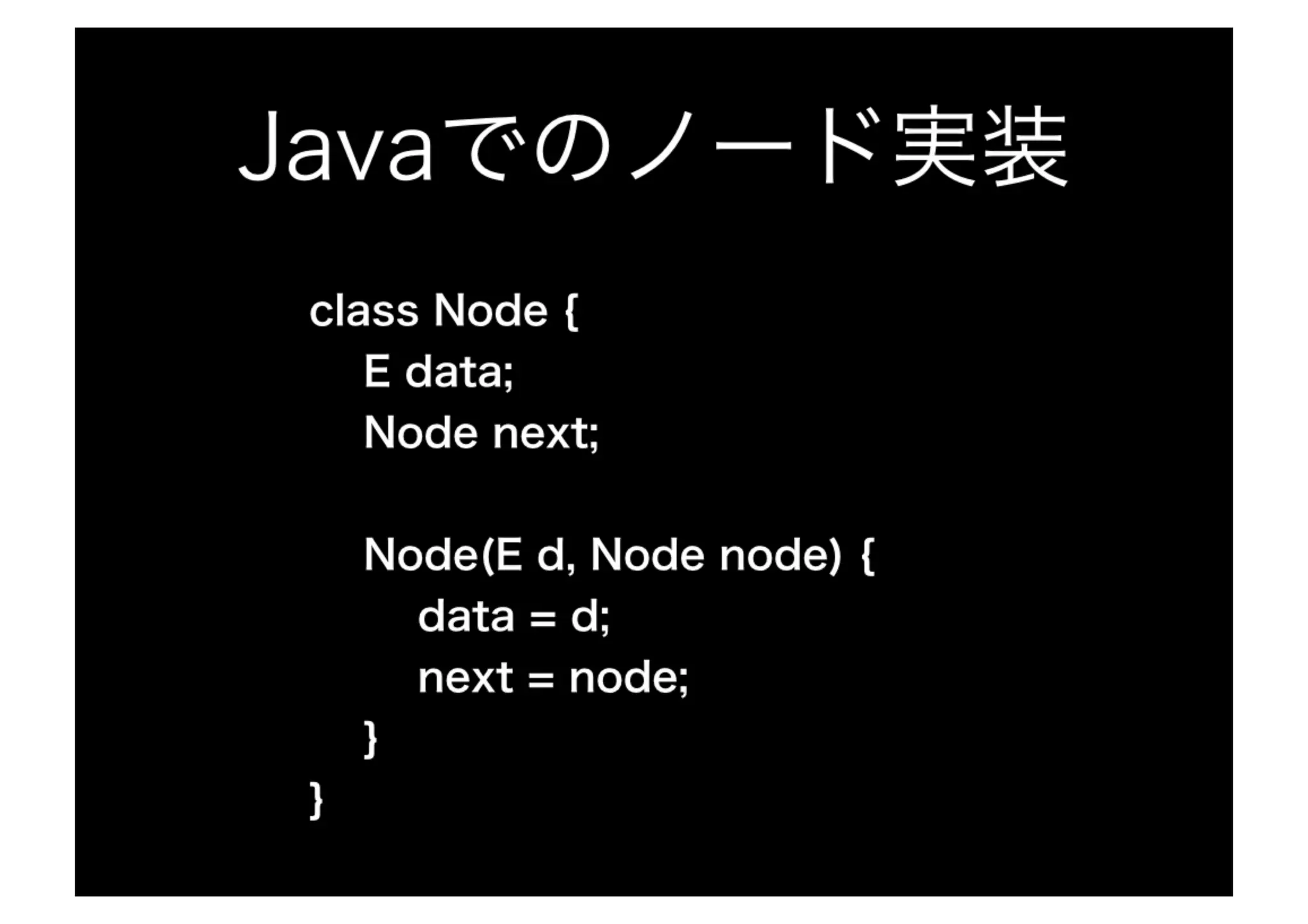 Javaでのノード実装

class Node {
    E data;
    Node next;

    Node(E d, Node node) {
        data = d;
        next = node;
    }
}